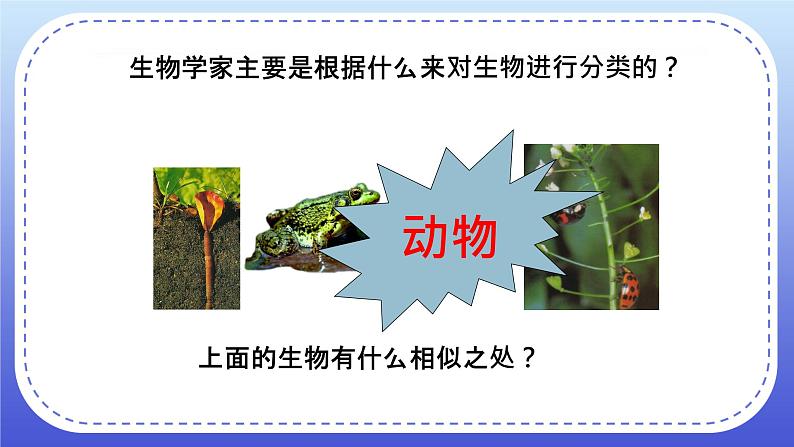 生物学家主要是根据什么来对生物进行分类的？

动物

上面的生物有什么相似之处？